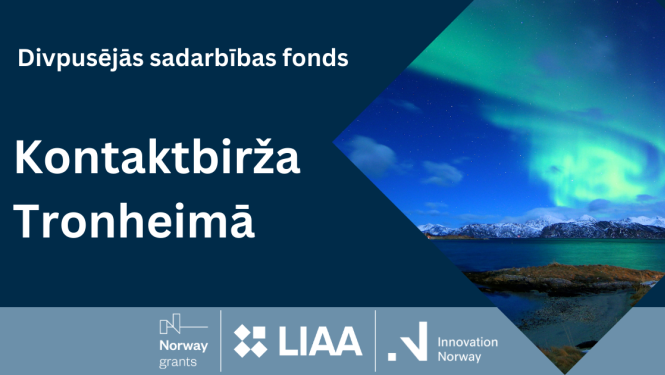 Divpusējās sadarbības fonds

Kontaktbirža Tronheimā

Norway grants

LIAA

Innovation Norway